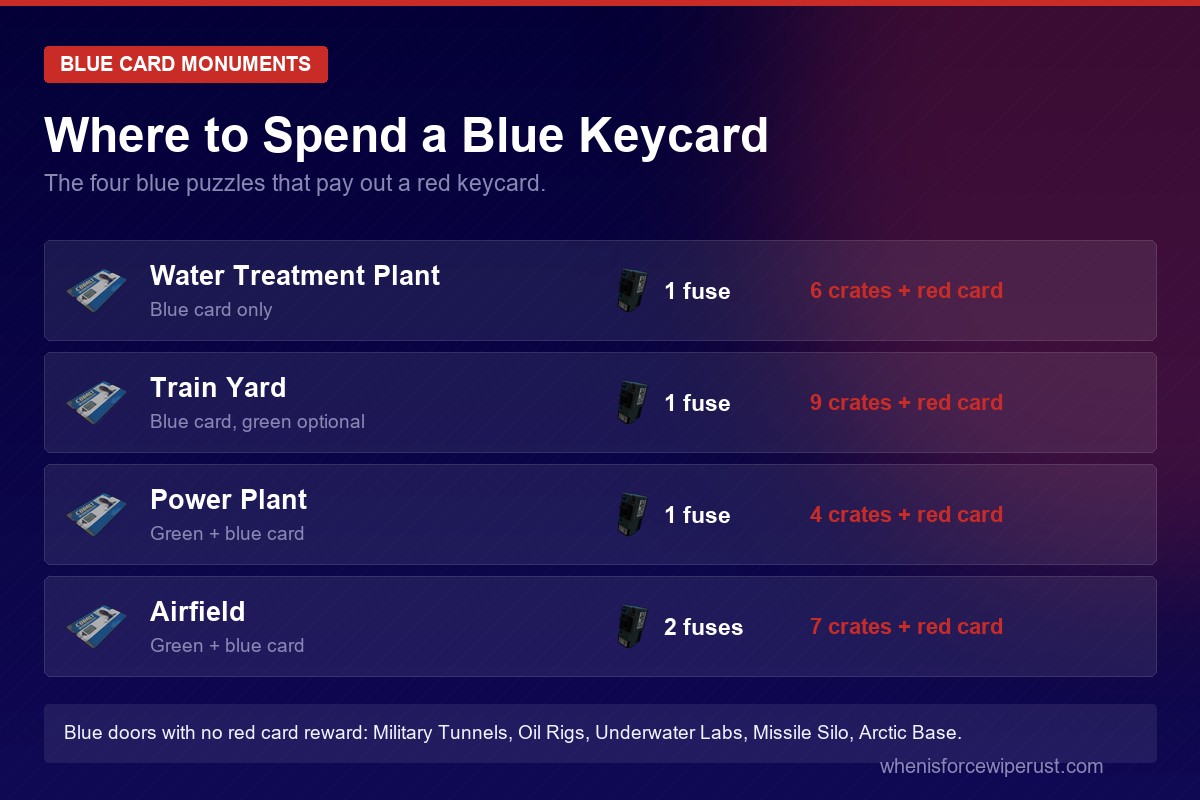 BLUE CARD MONUMENTS

Where to Spend a Blue Keycard

The four blue puzzles that pay out a red keycard.

Water Treatment Plant
Blue card only
1 fuse
6 crates + red card

Train Yard
Blue card, green optional
1 fuse
9 crates + red card

Power Plant
Green + blue card
1 fuse
4 crates + red card

Airfield
Green + blue card
2 fuses
7 crates + red card

Blue doors with no red card reward: Military Tunnels, Oil Rigs, Underwater Labs, Missile Silo, Arctic Base.

whenisforcewiperust.com